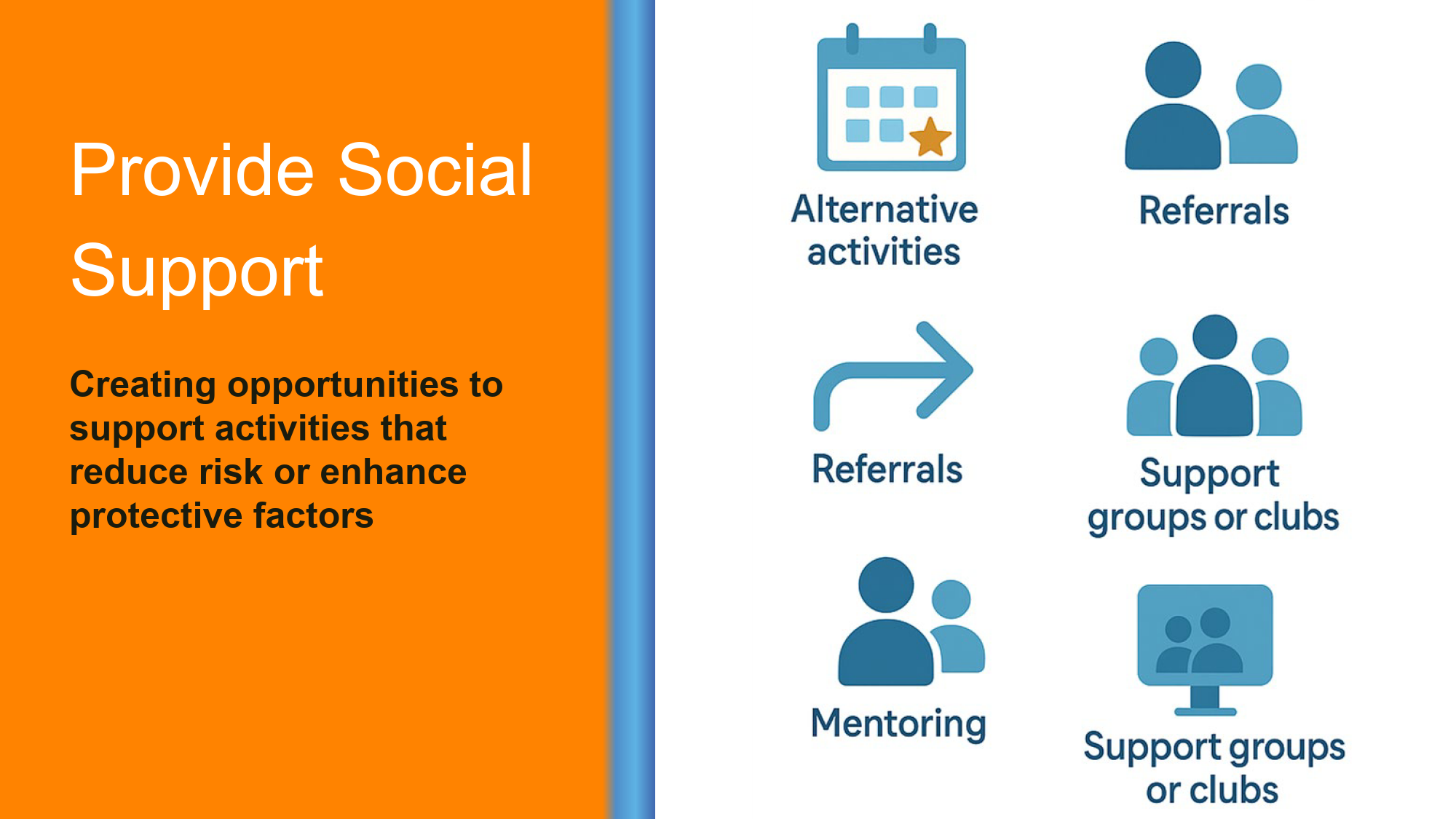 Provide Social Support

Creating opportunities to support activities that reduce risk or enhance protective factors

Alternative activities

Referrals

Referrals

Support groups or clubs

Mentoring

Support groups or clubs